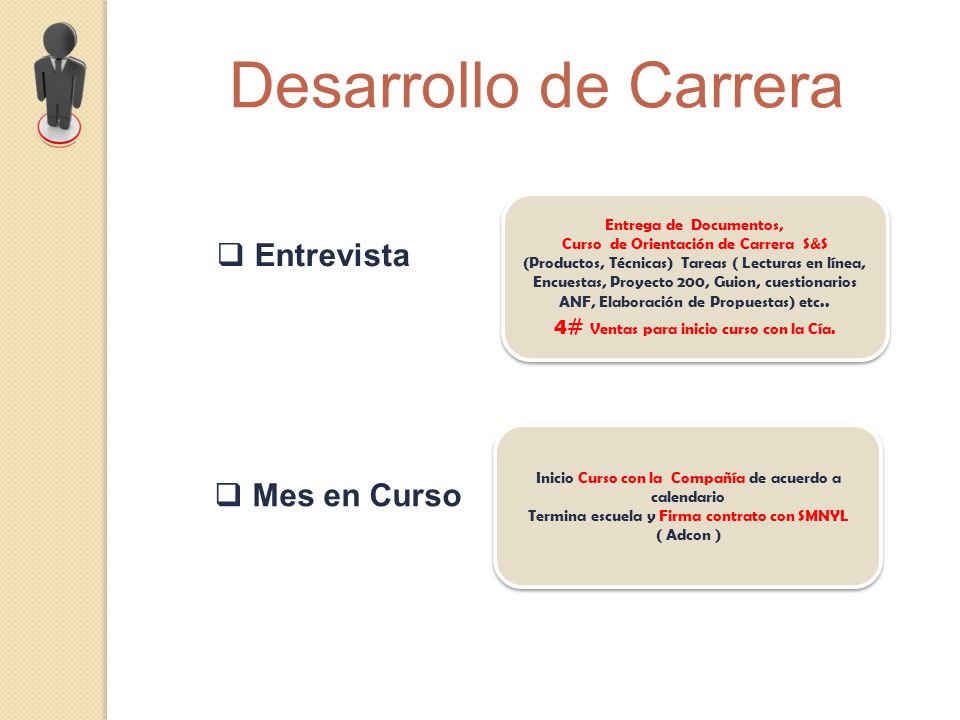 Desarrollo de Carrera

❑ Entrevista

Entrega de Documentos,
Curso de Orientación de Carrera S&S
(Productos, Técnicas) Tareas ( Lecturas en línea, Encuestas, Proyecto 200, Guion, cuestionarios ANF, Elaboración de Propuestas) etc..
4# Ventas para inicio curso con la Cía.

❑ Mes en Curso

Inicio Curso con la Compañía de acuerdo a calendario
Termina escuela y Firma contrato con SMNYL
( Adcon )